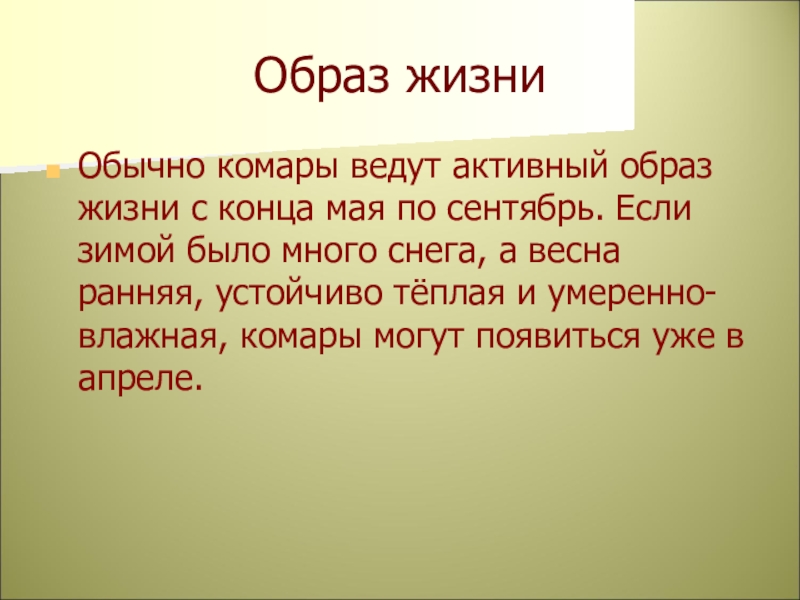 Образ жизни

Обычно комары ведут активный образ жизни с конца мая по сентябрь. Если зимой было много снега, а весна ранняя, устойчиво тёплая и умеренно-влажная, комары могут появиться уже в апреле.